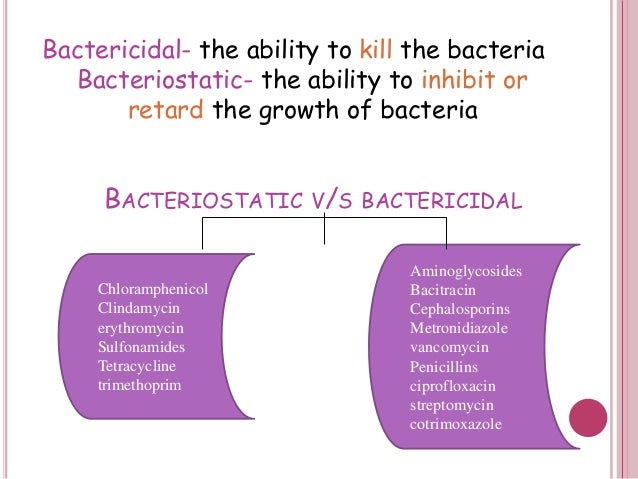 Bactericidal- the ability to kill the bacteria
Bacteriostatic- the ability to inhibit or retard the growth of bacteria

BACTERIOSTATIC V/S BACTERICIDAL

Chloramphenicol
Clindamycin
erythromycin
Sulfonamides
Tetracycline
trimethoprim

Aminoglycosides
Bacitracin
Cephalosporins
Metronidiazole
vancomycin
Penicillins
ciprofloxacin
streptomycin
cotrimoxazole